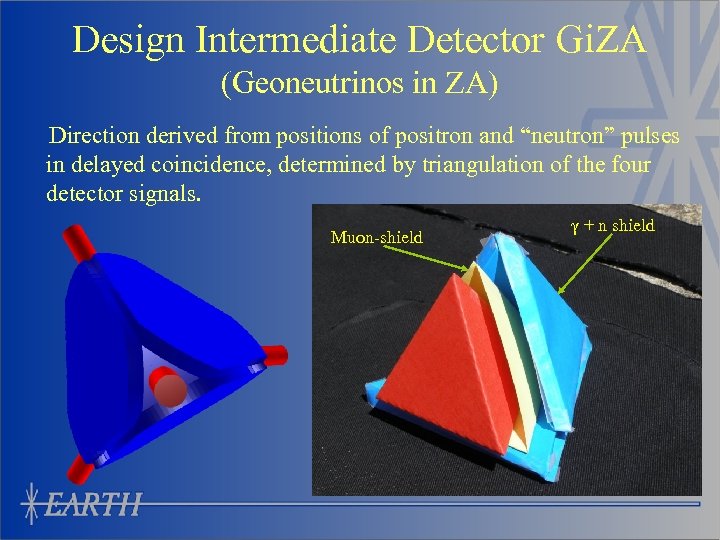 Design Intermediate Detector GiZA
(Geoneutrinos in ZA)

Direction derived from positions of positron and “neutron” pulses in delayed coincidence, determined by triangulation of the four detector signals.

Muon-shield

$\gamma$ + n shield

EARTH